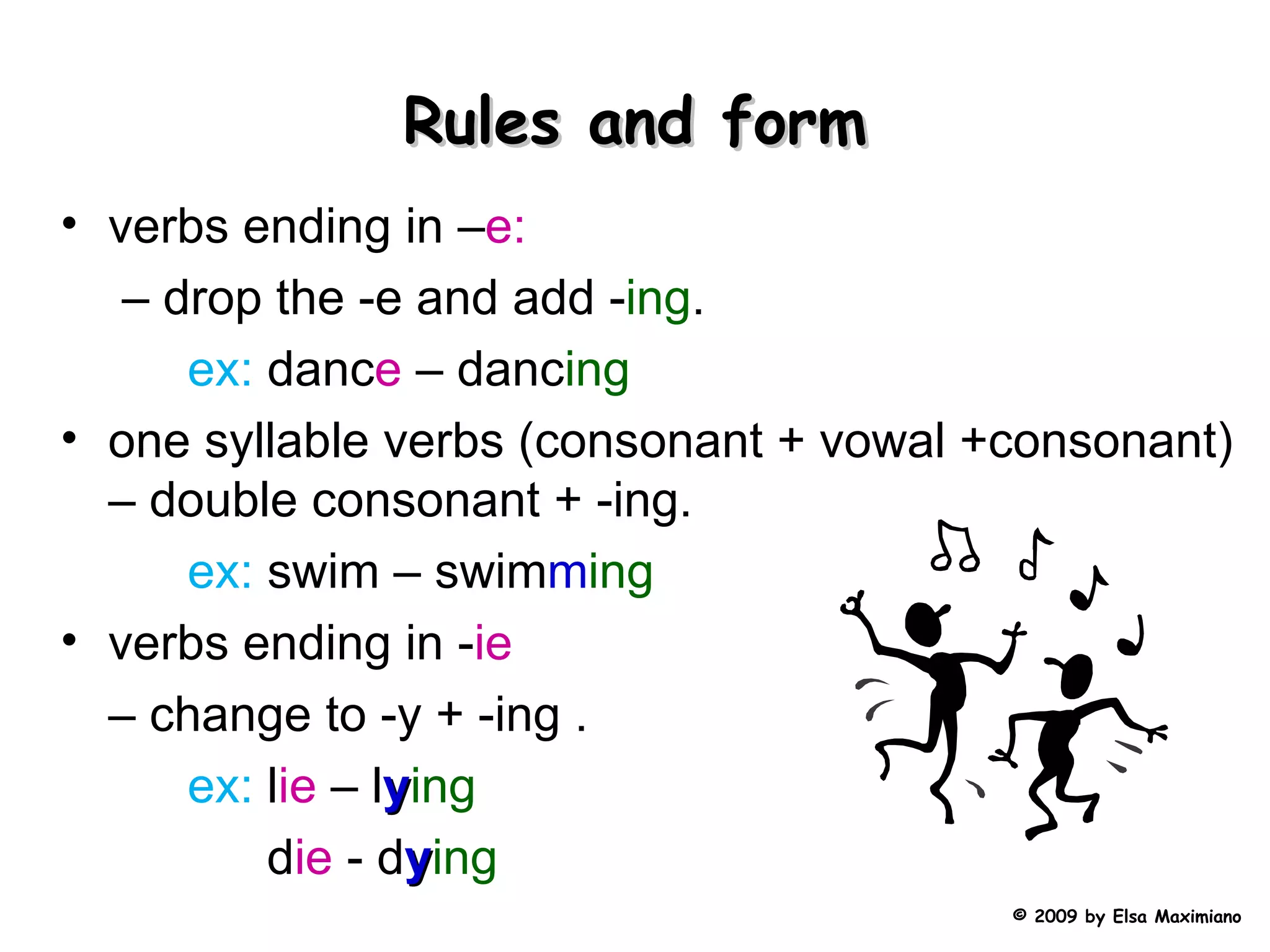 Rules and form

• verbs ending in –e:

– drop the -e and add -ing.

ex: dance – dancing

• one syllable verbs (consonant + vowal +consonant)

– double consonant + -ing.

ex: swim – swimming

• verbs ending in -ie

– change to -y + -ing .

ex: lie – lying

die - dying

© 2009 by Elsa Maximiano